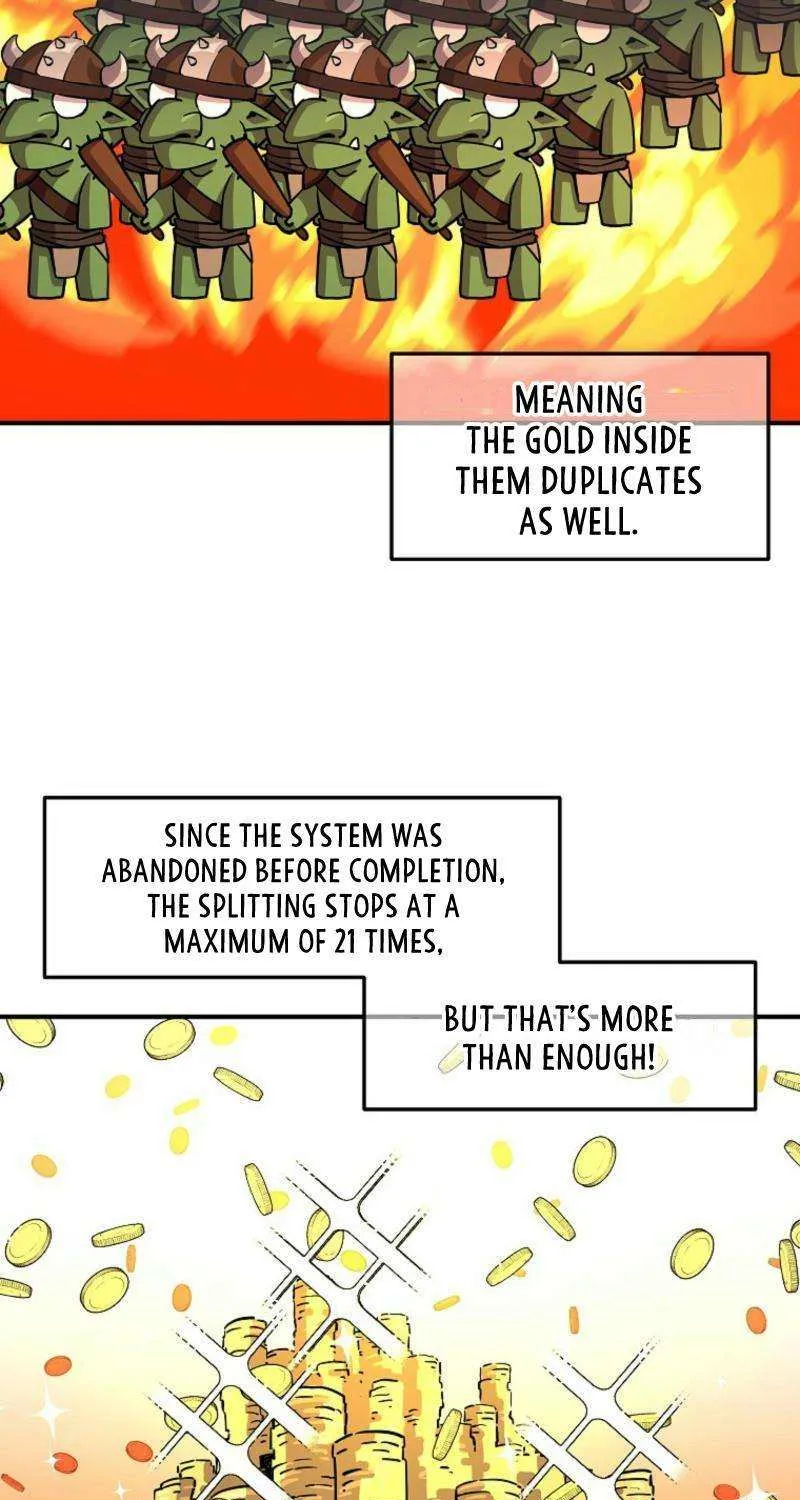 MEANING THE GOLD INSIDE THEM DUPLICATES AS WELL.

SINCE THE SYSTEM WAS ABANDONED BEFORE COMPLETION, THE SPLITTING STOPS AT A MAXIMUM OF 21 TIMES,

BUT THAT'S MORE THAN ENOUGH!